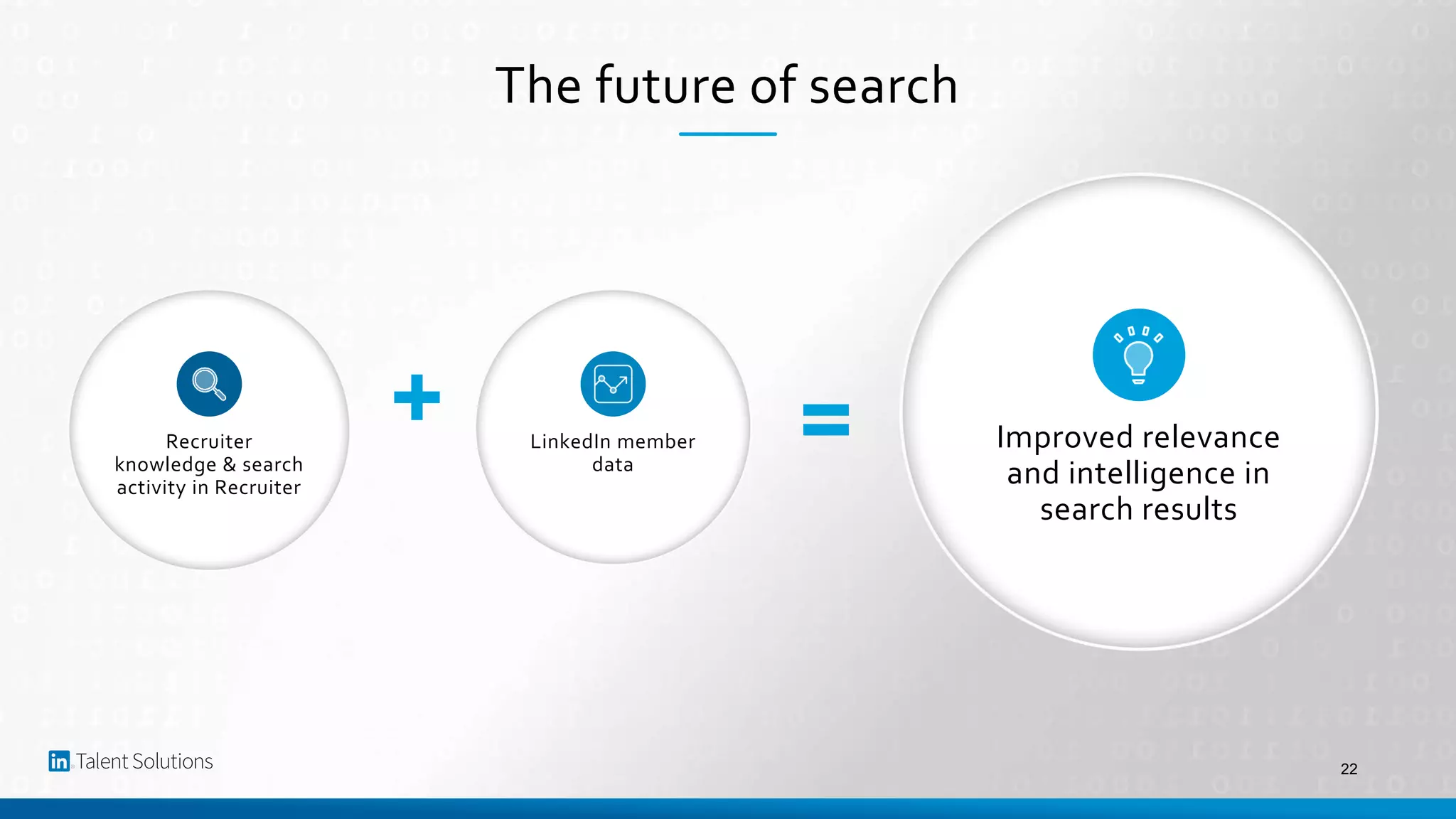 The future of search

Recruiter knowledge & search activity in Recruiter

+

LinkedIn member data

=

Improved relevance and intelligence in search results

in Talent Solutions

22